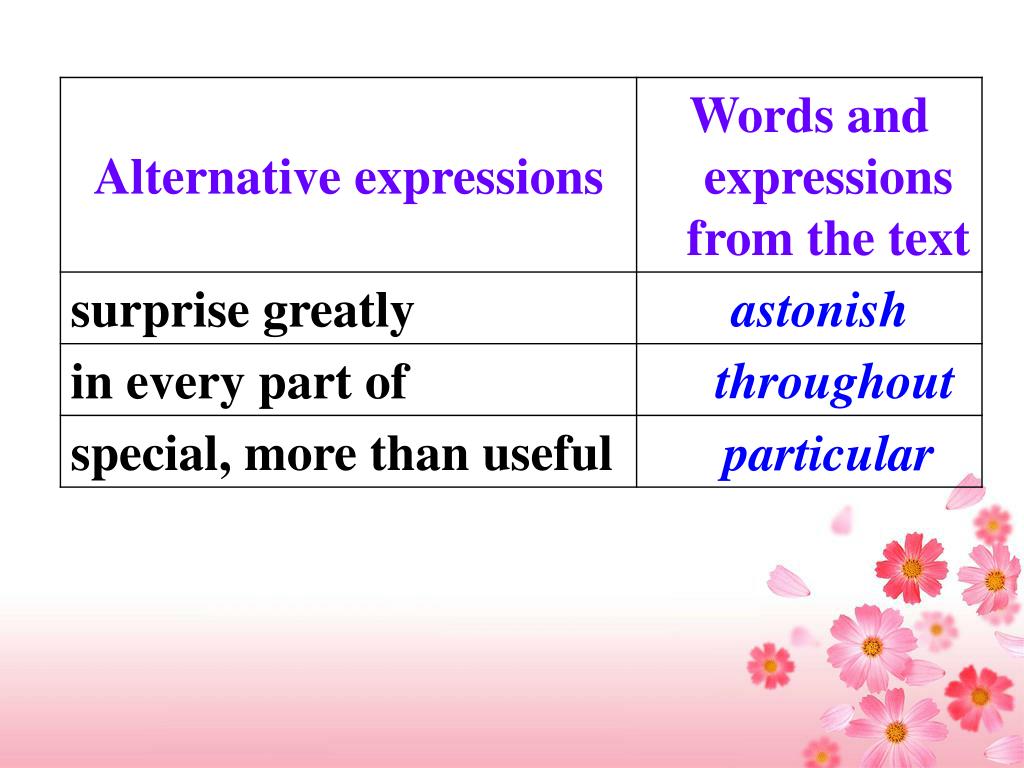 | Alternative expressions | Words and expressions from the text |
|---|---|
| surprise greatly | astonish |
| in every part of | throughout |
| special, more than useful | particular |